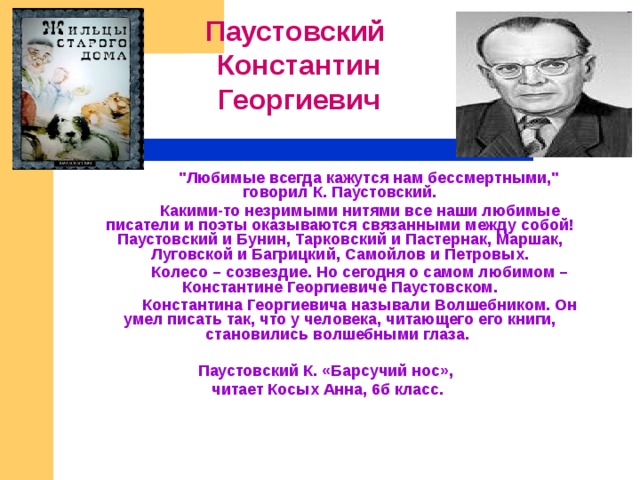 Жильцы старого дома

Паустовский Константин Георгиевич

"Любимые всегда кажутся нам бессмертными," говорил К. Паустовский.

Какими-то незримыми нитями все наши любимые писатели и поэты оказываются связанными между собой! Паустовский и Бунин, Тарковский и Пастернак, Маршак, Луговской и Багрицкий, Самойлов и Петровых.

Колесо – созвездие. Но сегодня о самом любимом – Константине Георгиевиче Паустовском.

Константина Георгиевича называли Волшебником. Он умел писать так, что у человека, читающего его книги, становились волшебными глаза.

Паустовский К. «Барсучий нос», читает Косых Анна, 6б класс.